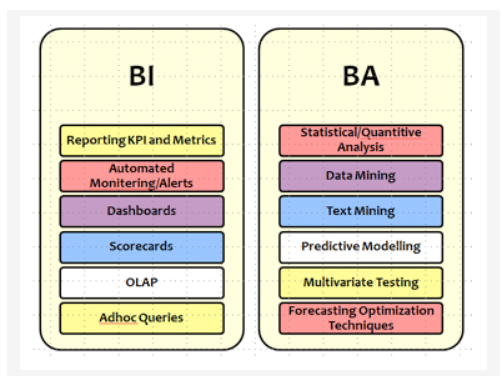 BI

Reporting KPI and Metrics

Automated Monitering/Alerts

Dashboards

Scorecards

OLAP

Adhoc Queries

BA

Statistical/Quantitive Analysis

Data Mining

Text Mining

Predictive Modelling

Multivariate Testing

Forecasting Optimization Techniques